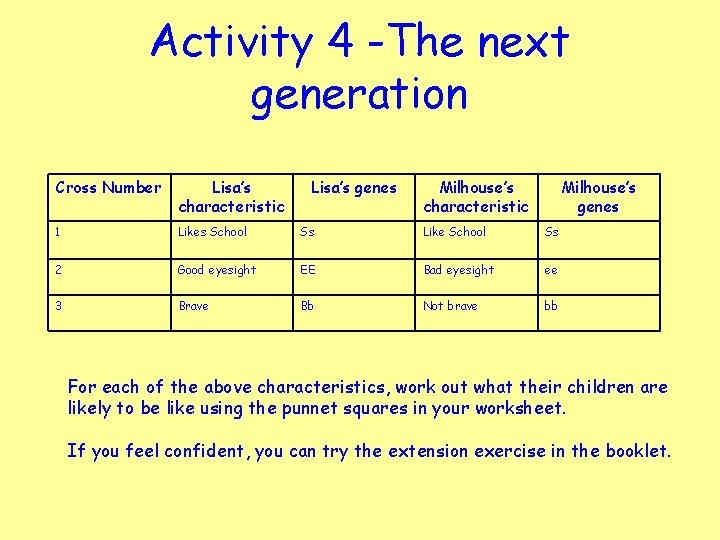 Activity 4 -The next generation

| Cross Number | Lisa's characteristic | Lisa's genes | Milhouse's characteristic | Milhouse's genes |
|---|---|---|---|---|
| 1 | Likes School | Ss | Like School | Ss |
| 2 | Good eyesight | EE | Bad eyesight | ee |
| 3 | Brave | Bb | Not brave | bb |

For each of the above characteristics, work out what their children are likely to be like using the punnet squares in your worksheet.

If you feel confident, you can try the extension exercise in the booklet.